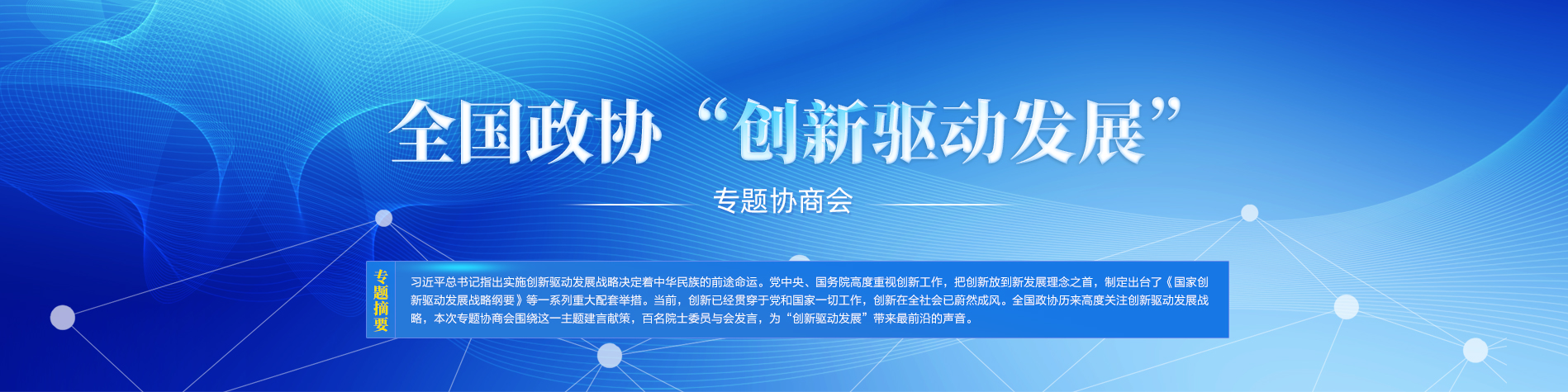 全国政协“创新驱动发展”

专题协商会

专题摘要

习近平总书记指出实施创新驱动发展战略决定着中华民族的前途命运。党中央、国务院高度重视创新工作，把创新放到新发展理念之首，制定出台了《国家创新驱动发展战略纲要》等一系列重大配套举措。当前，创新已经贯穿于党和国家一切工作，创新在全社会已蔚然成风。全国政协历来高度关注创新驱动发展战略，本次专题协商会围绕这一主题建言献策，百名院士委员与会发言，为“创新驱动发展”带来最前沿的声音。